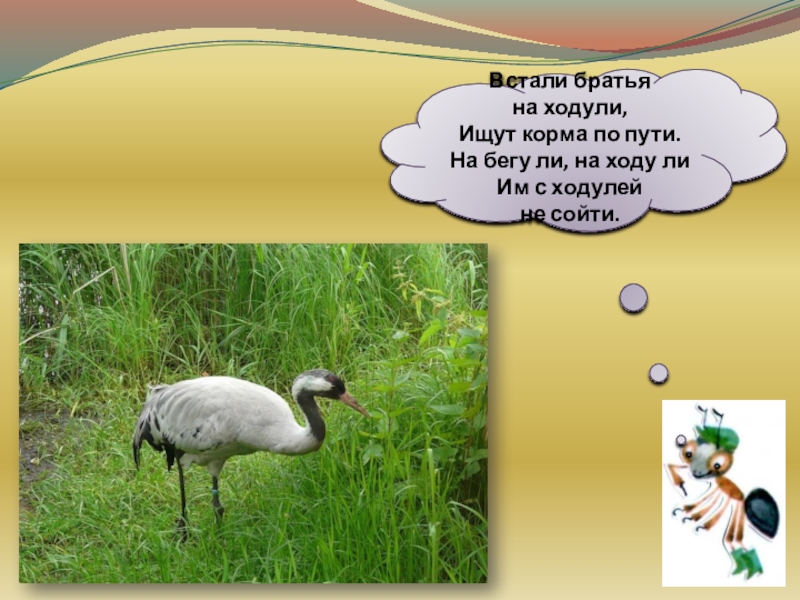 Встали братья
на ходули,
Ищут корма по пути.
На бегу ли, на ходу ли
Им с ходулей
не сойти.